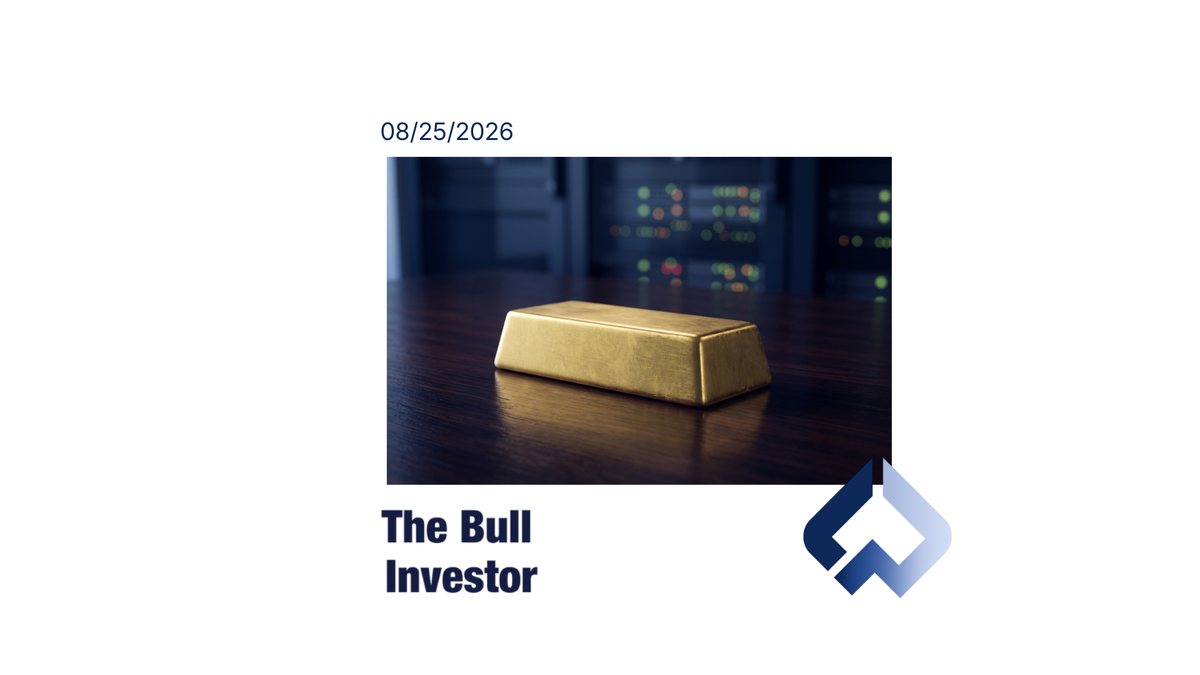 08/25/2026

The Bull Investor